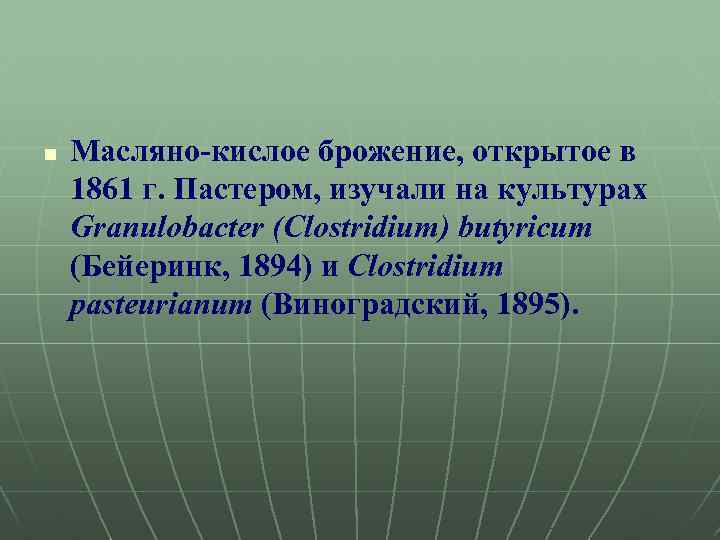 Масляно-кислое брожение, открытое в 1861 г. Пастером, изучали на культурах Granulobacter (Clostridium) butyricum (Бейеринк, 1894) и Clostridium pasteurianum (Виноградский, 1895).